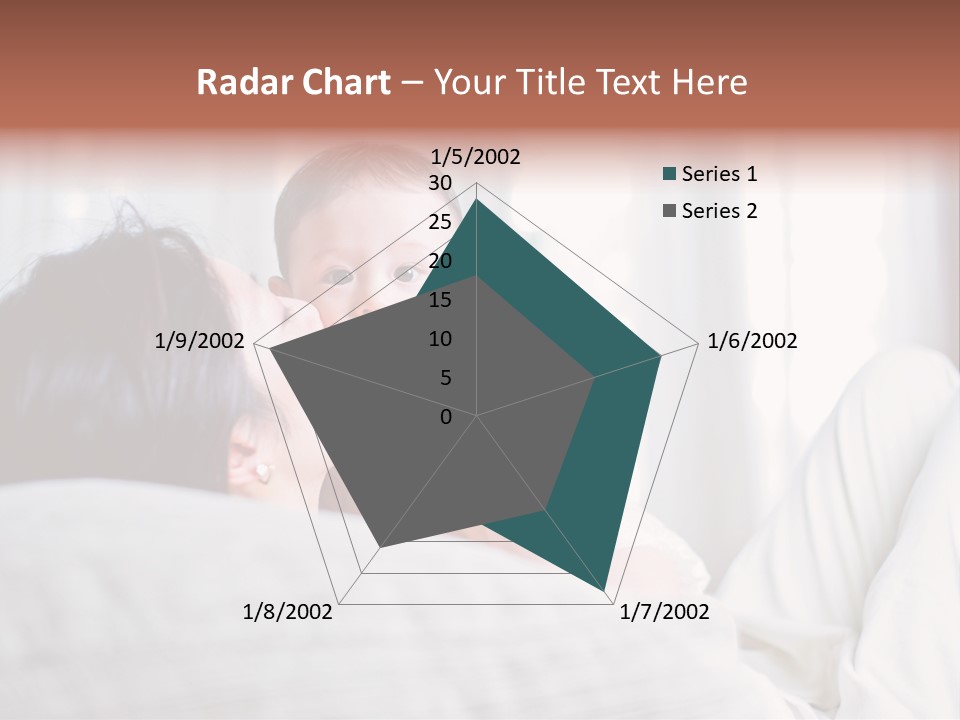 Radar Chart – Your Title Text Here

1/5/2002
30
25
20
15
10
5
0
1/6/2002
1/7/2002
1/8/2002
1/9/2002

Series 1
Series 2